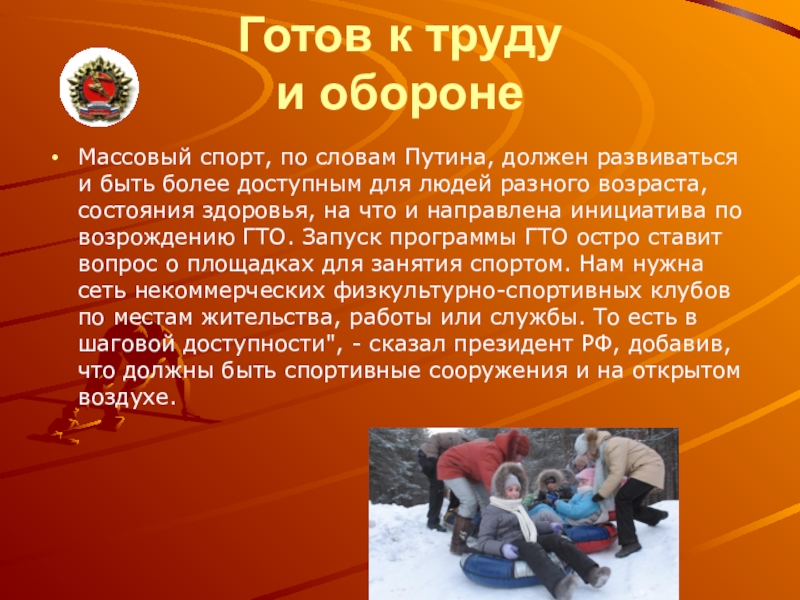 Готов к труду и обороне

• Массовый спорт, по словам Путина, должен развиваться и быть более доступным для людей разного возраста, состояния здоровья, на что и направлена инициатива по возрождению ГТО. Запуск программы ГТО остро ставит вопрос о площадках для занятия спортом. Нам нужна сеть некоммерческих физкультурно-спортивных клубов по местам жительства, работы или службы. То есть в шаговой доступности", - сказал президент РФ, добавив, что должны быть спортивные сооружения и на открытом воздухе.